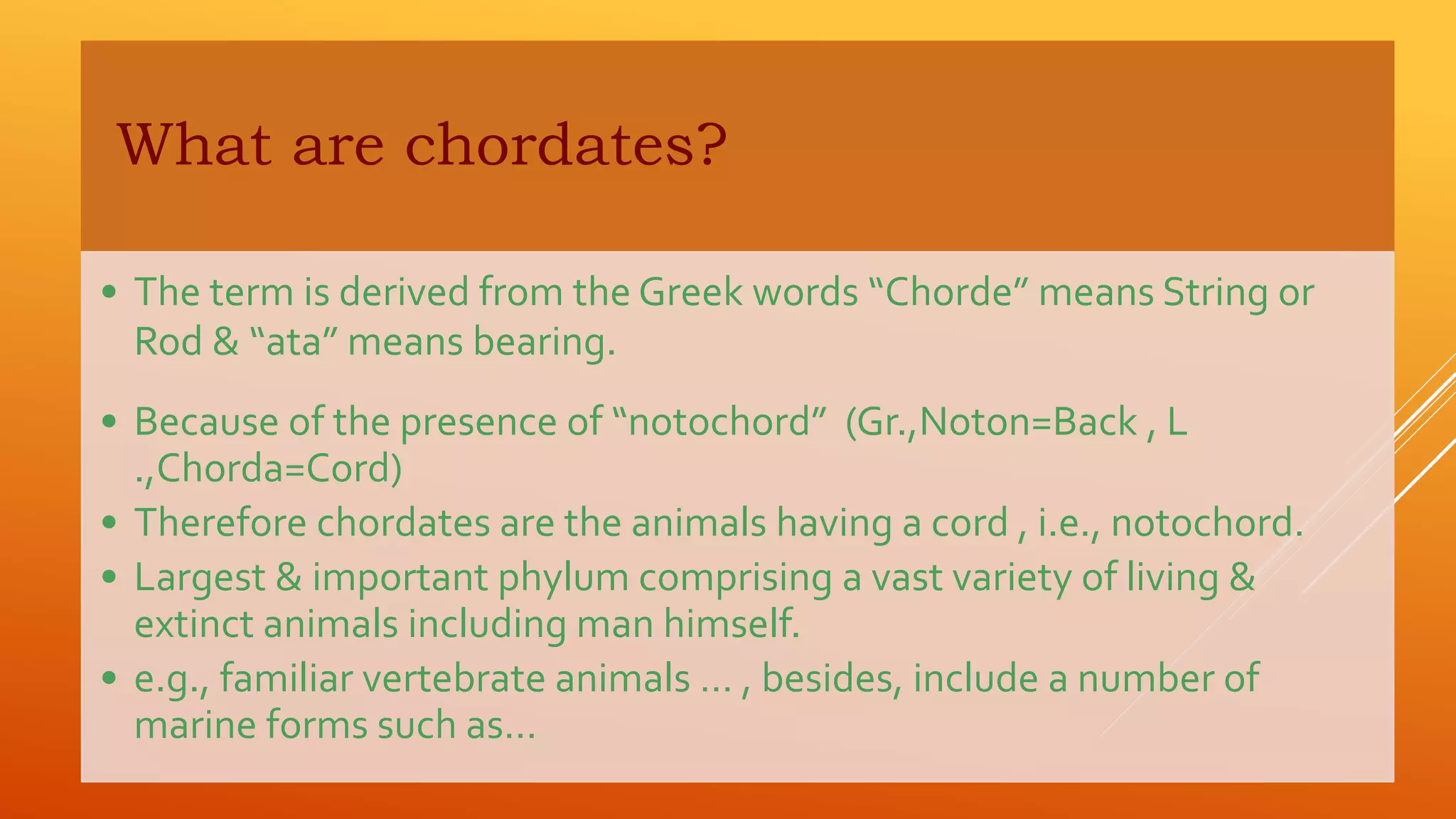 What are chordates?

• The term is derived from the Greek words “Chorde” means String or Rod & “ata” means bearing.

• Because of the presence of “notochord” (Gr.,Noton=Back , L .,Chorda=Cord)
• Therefore chordates are the animals having a cord , i.e., notochord.
• Largest & important phylum comprising a vast variety of living & extinct animals including man himself.
• e.g., familiar vertebrate animals … , besides, include a number of marine forms such as…